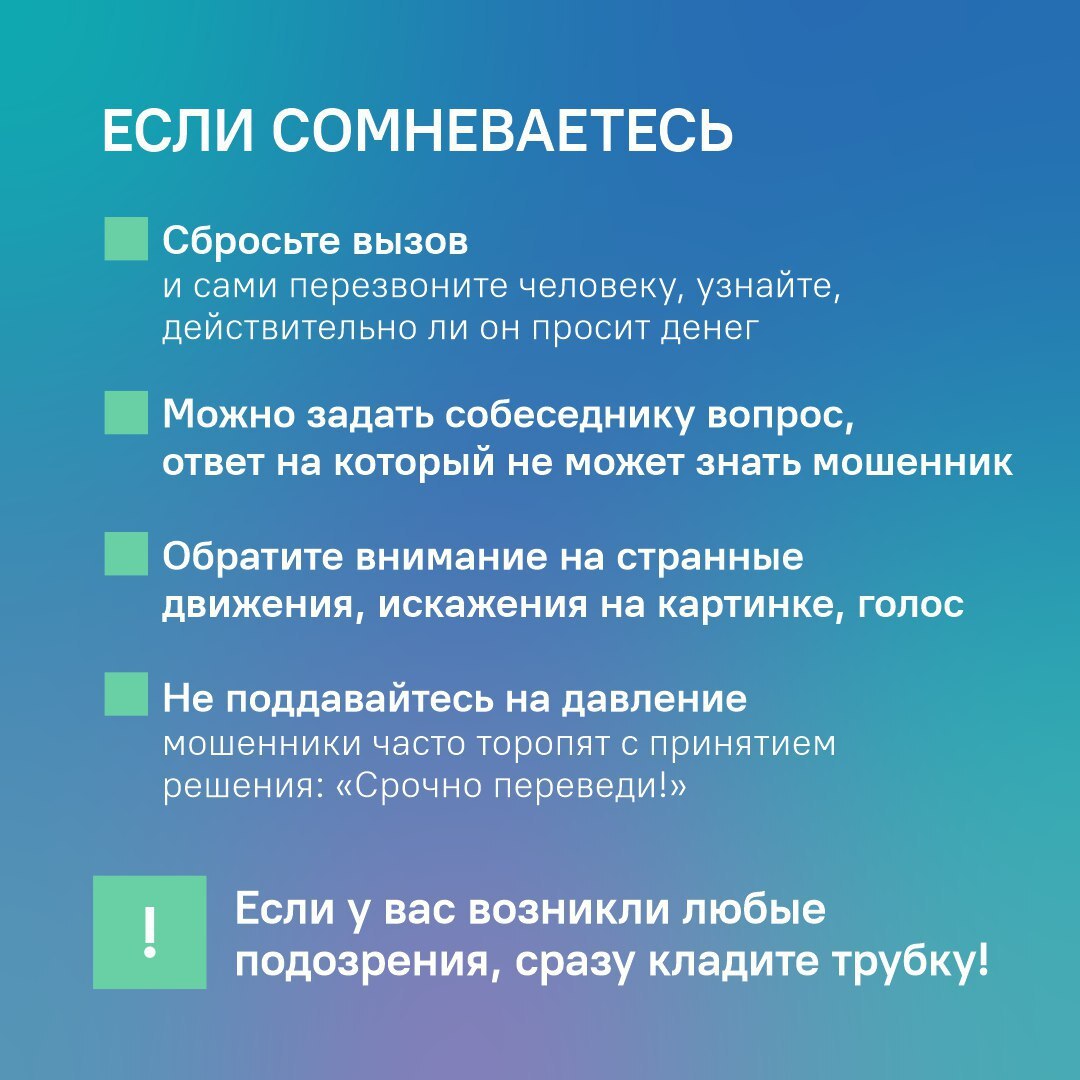 ЕСЛИ СОМНЕВАЕТЕСЬ

Сбросьте вызов
и сами перезвоните человеку, узнайте, действительно ли он просит денег

Можно задать собеседнику вопрос, ответ на который не может знать мошенник

Обратите внимание на странные движения, искажения на картинке, голос

Не поддавайтесь на давление
мошенники часто торопят с принятием решения: «Срочно переведи!»

!

Если у вас возникли любые подозрения, сразу кладите трубку!